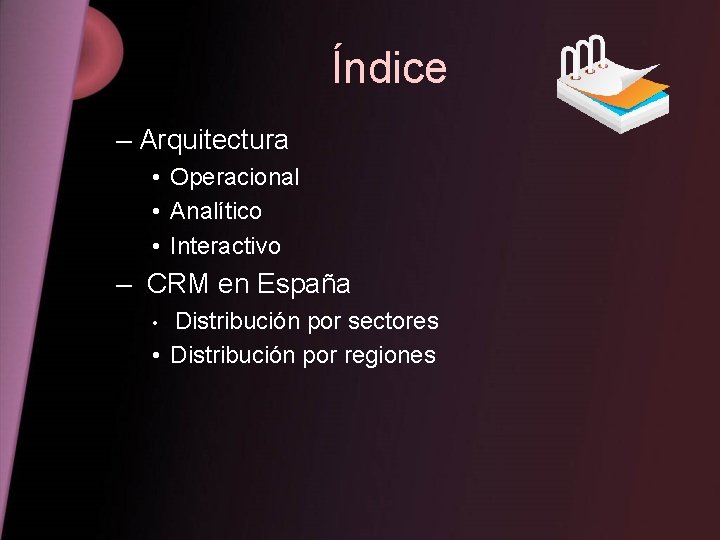 Índice

– Arquitectura
• Operacional
• Analítico
• Interactivo
– CRM en España
• Distribución por sectores
• Distribución por regiones